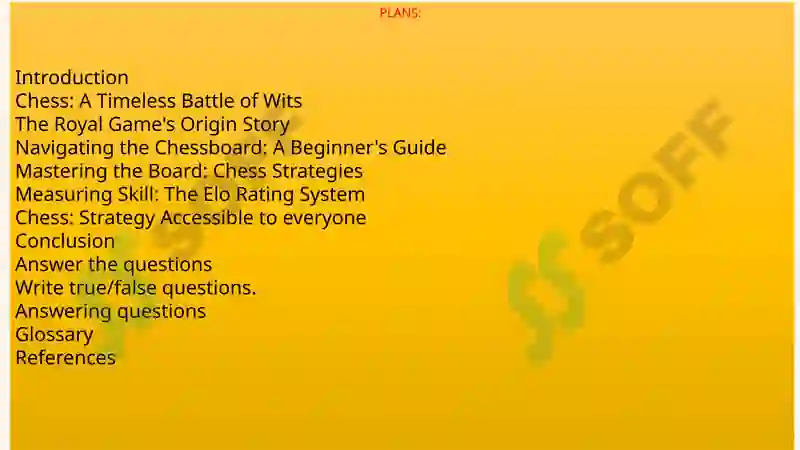 PLANS:

Introduction
Chess: A Timeless Battle of Wits
The Royal Game's Origin Story
Navigating the Chessboard: A Beginner's Guide
Mastering the Board: Chess Strategies
Measuring Skill: The Elo Rating System
Chess: Strategy Accessible to everyone
Conclusion
Answer the questions
Write true/false questions.
Answering questions
Glossary
References

SOFF